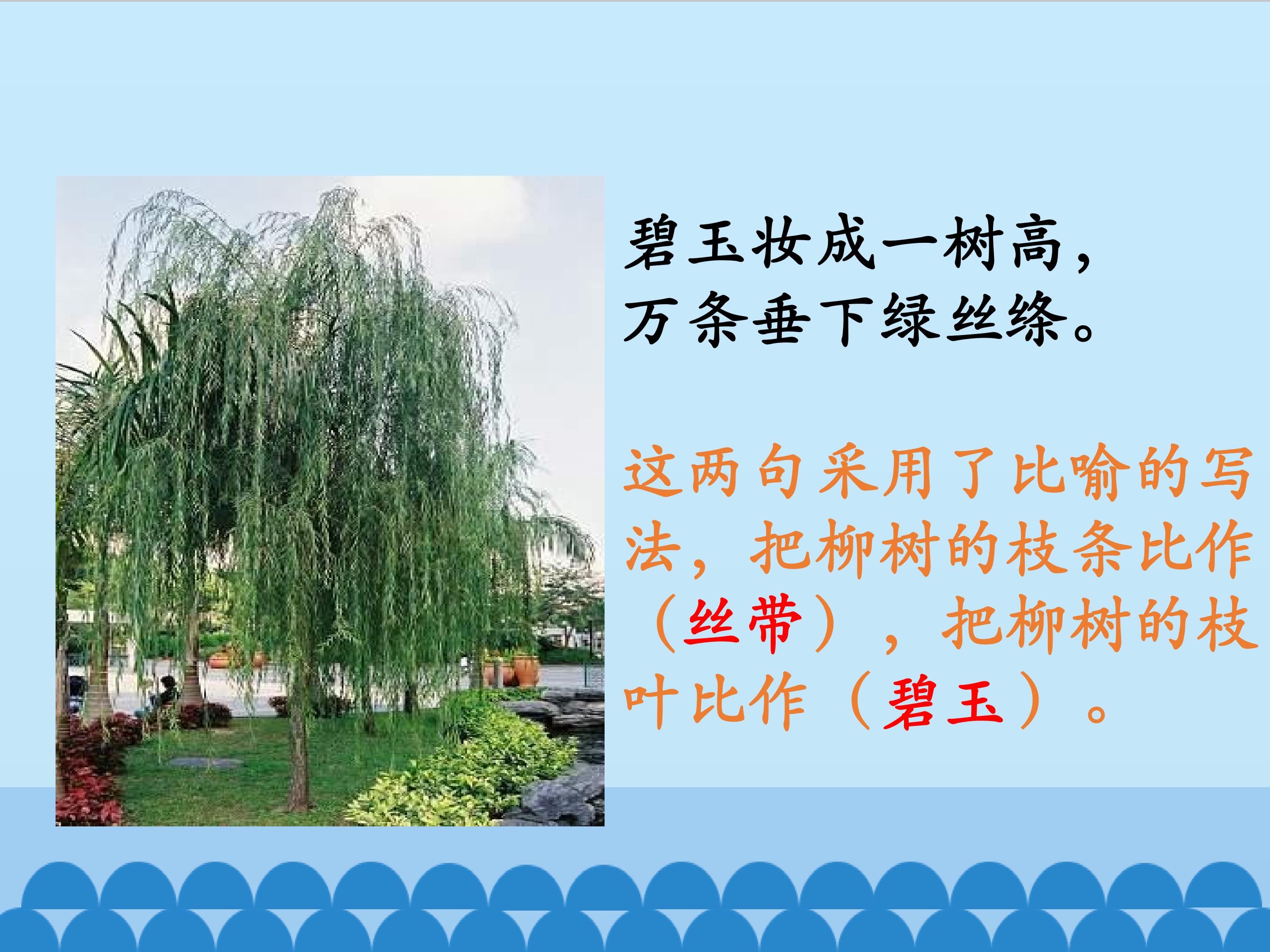 碧玉妆成一树高，
万条垂下绿丝绦。

这两句采用了比喻的写法，把柳树的枝条比作（丝带），把柳树的枝叶比作（碧玉）。